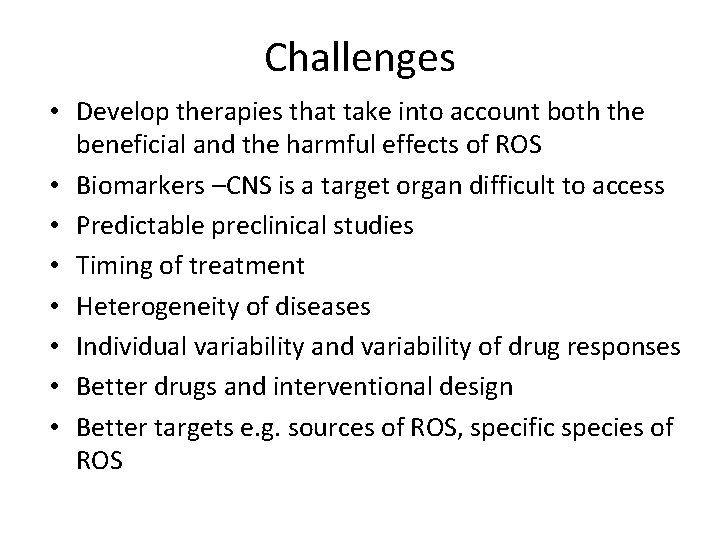 Challenges

• Develop therapies that take into account both the beneficial and the harmful effects of ROS
• Biomarkers –CNS is a target organ difficult to access
• Predictable preclinical studies
• Timing of treatment
• Heterogeneity of diseases
• Individual variability and variability of drug responses
• Better drugs and interventional design
• Better targets e.g. sources of ROS, specific species of ROS